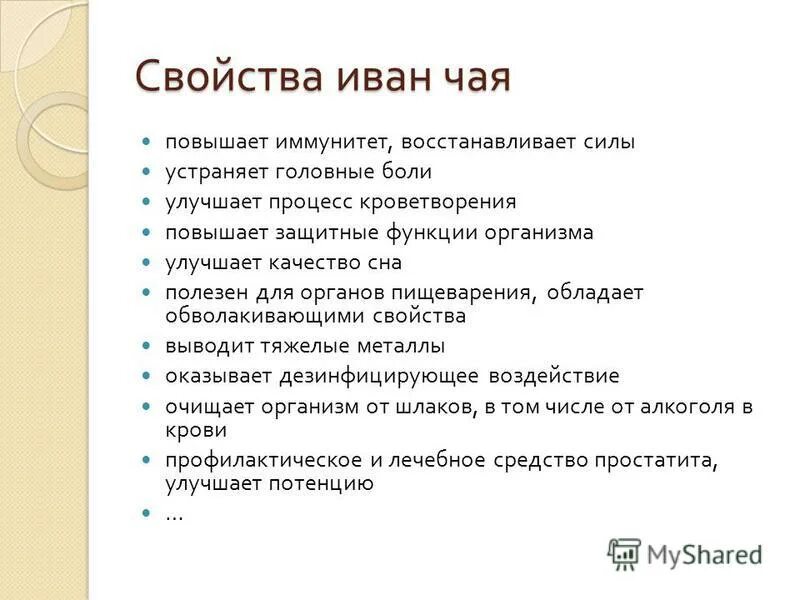 Свойства иван чая

- повышает иммунитет, восстанавливает силы
- устраняет головные боли
- улучшает процесс кроветворения
- повышает защитные функции организма
- улучшает качество сна
- полезен для органов пищеварения, обладает обволакивающими свойства
- выводит тяжелые металлы
- оказывает дезинфицирующее воздействие
- очищает организм от шлаков, в том числе от алкоголя в крови
- профилактическое и лечебное средство простатита, улучшает потенцию
- …

MyShared